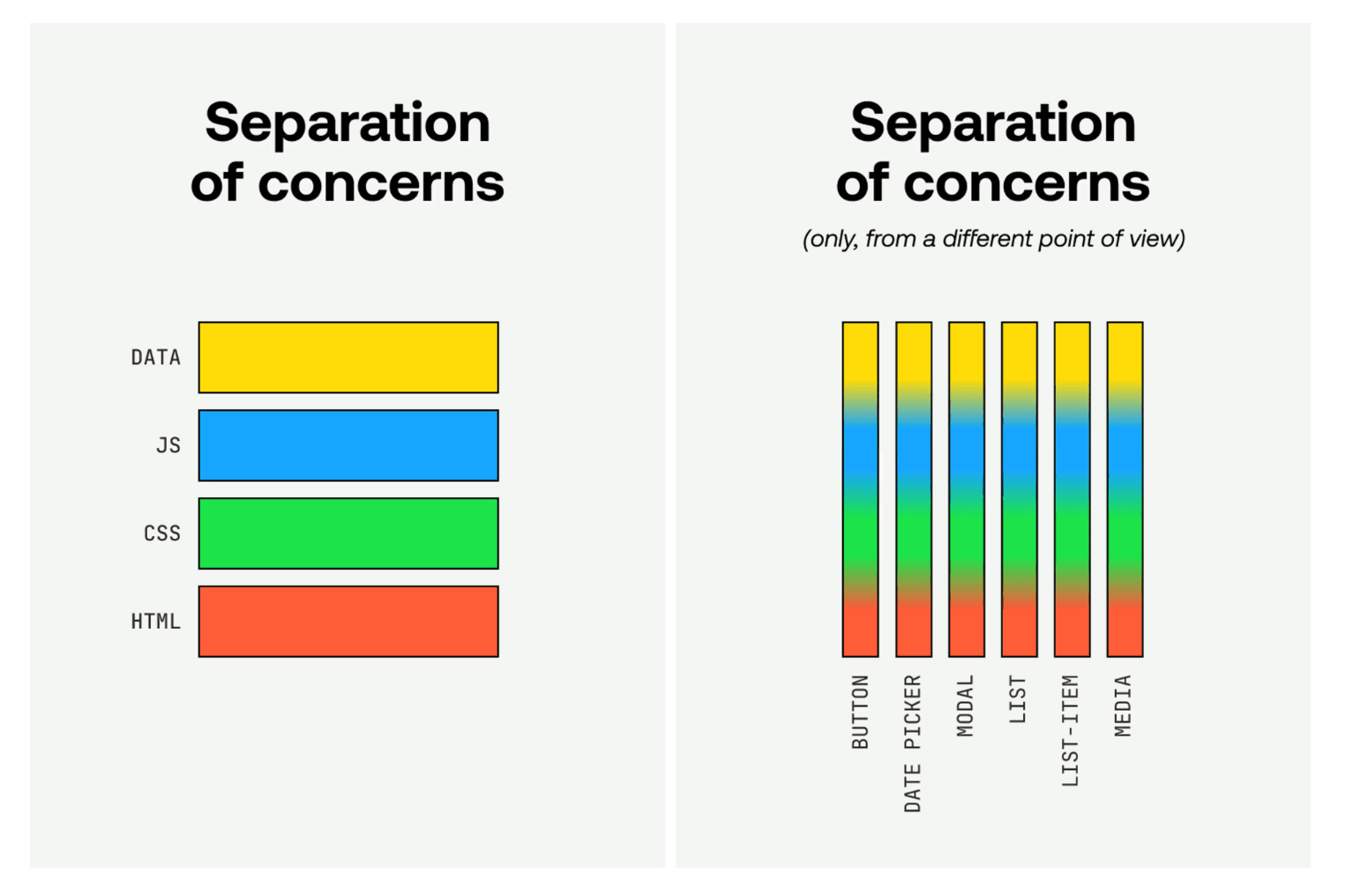 Separation of concerns

DATA
JS
CSS
HTML

Separation of concerns
(only, from a different point of view)

BUTTON
DATE PICKER
MODAL
LIST
LIST-ITEM
MEDIA